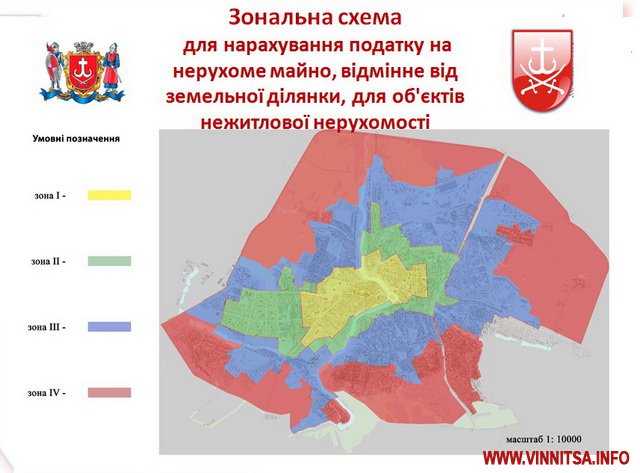 Зональна схема
для нарахування податку на нерухоме майно, відмінне від земельної ділянки, для об'єктів нежитлової нерухомості

Умовні позначення

зона I -

зона II -

зона III -

зона IV -

масштаб 1: 10000

WWW.VINNITSA.INFO